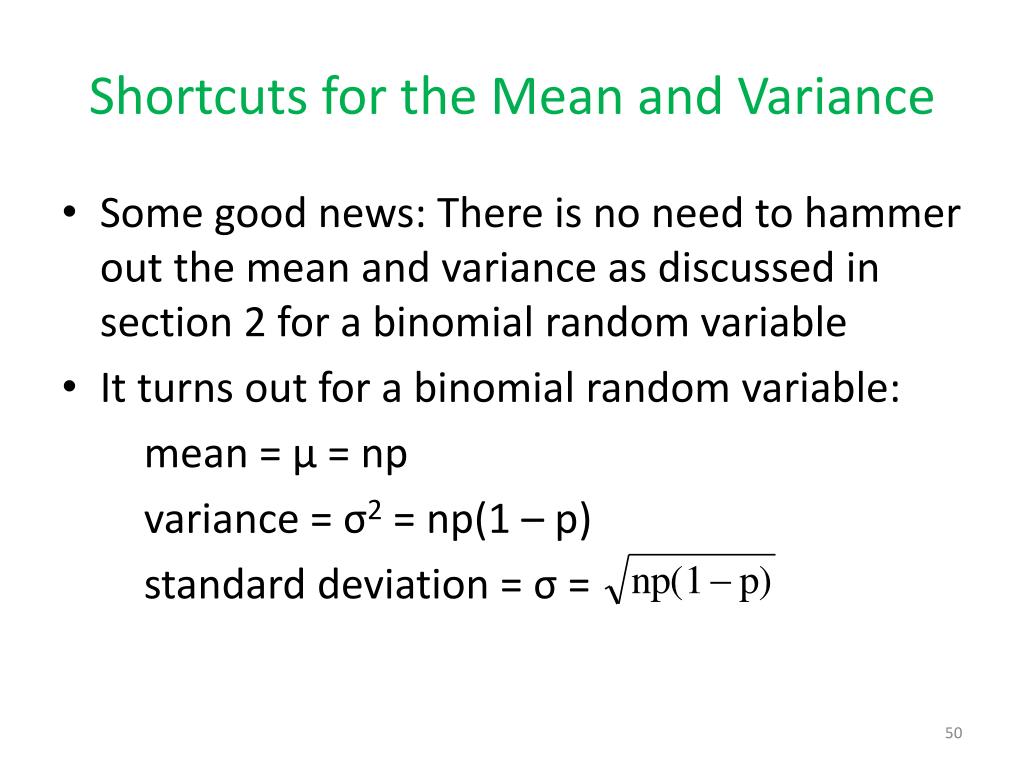 Shortcuts for the Mean and Variance

• Some good news: There is no need to hammer out the mean and variance as discussed in section 2 for a binomial random variable
• It turns out for a binomial random variable:

mean = $\mu$ = np

variance = $\sigma^2$ = np(1 – p)

standard deviation = $\sigma$ = $\sqrt{np(1-p)}$

50